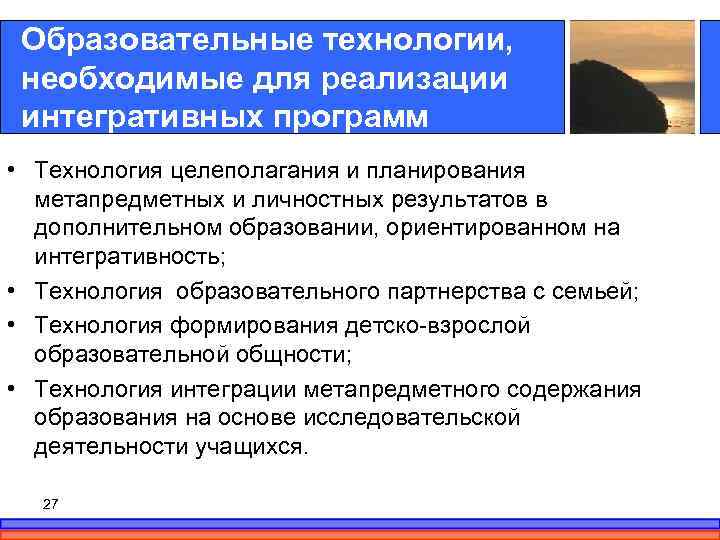 Образовательные технологии, необходимые для реализации интегративных программ

• Технология целеполагания и планирования метапредметных и личностных результатов в дополнительном образовании, ориентированном на интегративность;
• Технология образовательного партнерства с семьей;
• Технология формирования детско-взрослой образовательной общности;
• Технология интеграции метапредметного содержания образования на основе исследовательской деятельности учащихся.

27